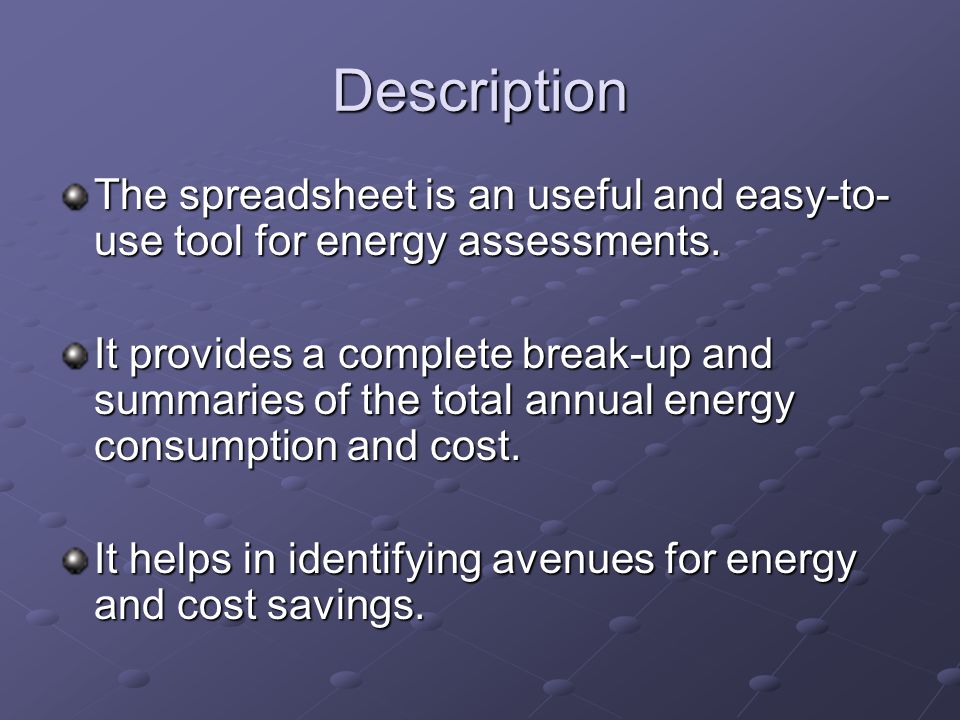 Description

The spreadsheet is an useful and easy-to-use tool for energy assessments.

It provides a complete break-up and summaries of the total annual energy consumption and cost.

It helps in identifying avenues for energy and cost savings.